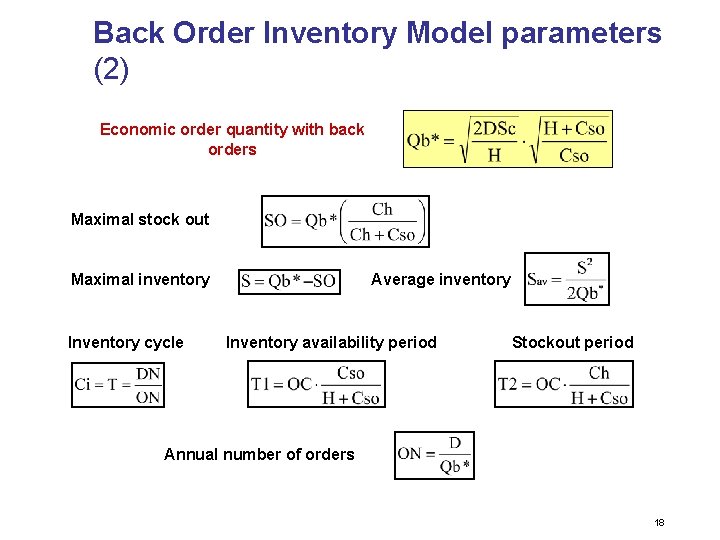 Back Order Inventory Model parameters (2)

Economic order quantity with back orders

$Qb^* = \sqrt{\frac{2DSc}{H}} \cdot \sqrt{\frac{H + Cso}{Cso}}$

Maximal stock out

$SO = Qb^* \left( \frac{Ch}{Ch + Cso} \right)$

Maximal inventory

$S = Qb^* - SO$

Average inventory

$S_{av} = \frac{S^2}{2Qb^*}$

Inventory cycle

$Ci = T = \frac{DN}{ON}$

Inventory availability period

$T1 = OC \cdot \frac{Cso}{H + Cso}$

Stockout period

$T2 = OC \cdot \frac{Ch}{H + Cso}$

Annual number of orders

$ON = \frac{D}{Qb^*}$

18